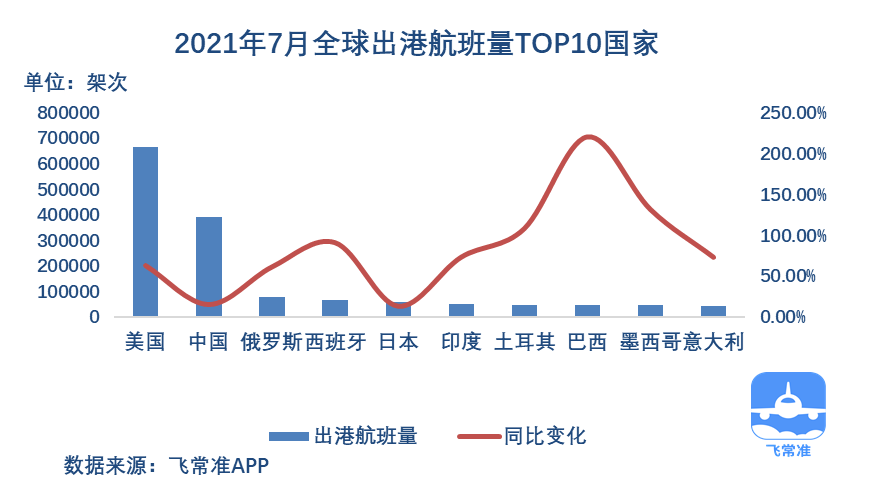 2021年7月全球出港航班量TOP10国家

单位：架次

800000
700000
600000
500000
400000
300000
200000
100000
0

250.00%
200.00%
150.00%
100.00%
50.00%
0.00%

美国 中国 俄罗斯 西班牙 日本 印度 土耳其 巴西 墨西哥 意大利

出港航班量 同比变化

数据来源：飞常准APP

飞常准